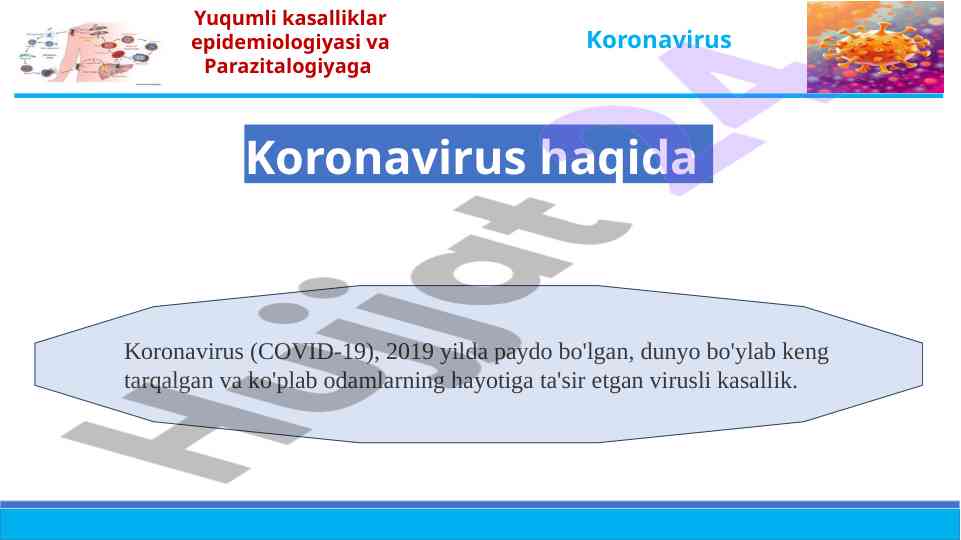 Yuqumli kasalliklar epidemiologiyasi va Parazitalogiyaga

Koronavirus

Koronavirus haqida

Koronavirus (COVID-19), 2019 yilda paydo bo'lgan, dunyo bo'ylab keng tarqalgan va ko'plab odamlarning hayotiga ta'sir etgan virusli kasallik.

Hujjat24